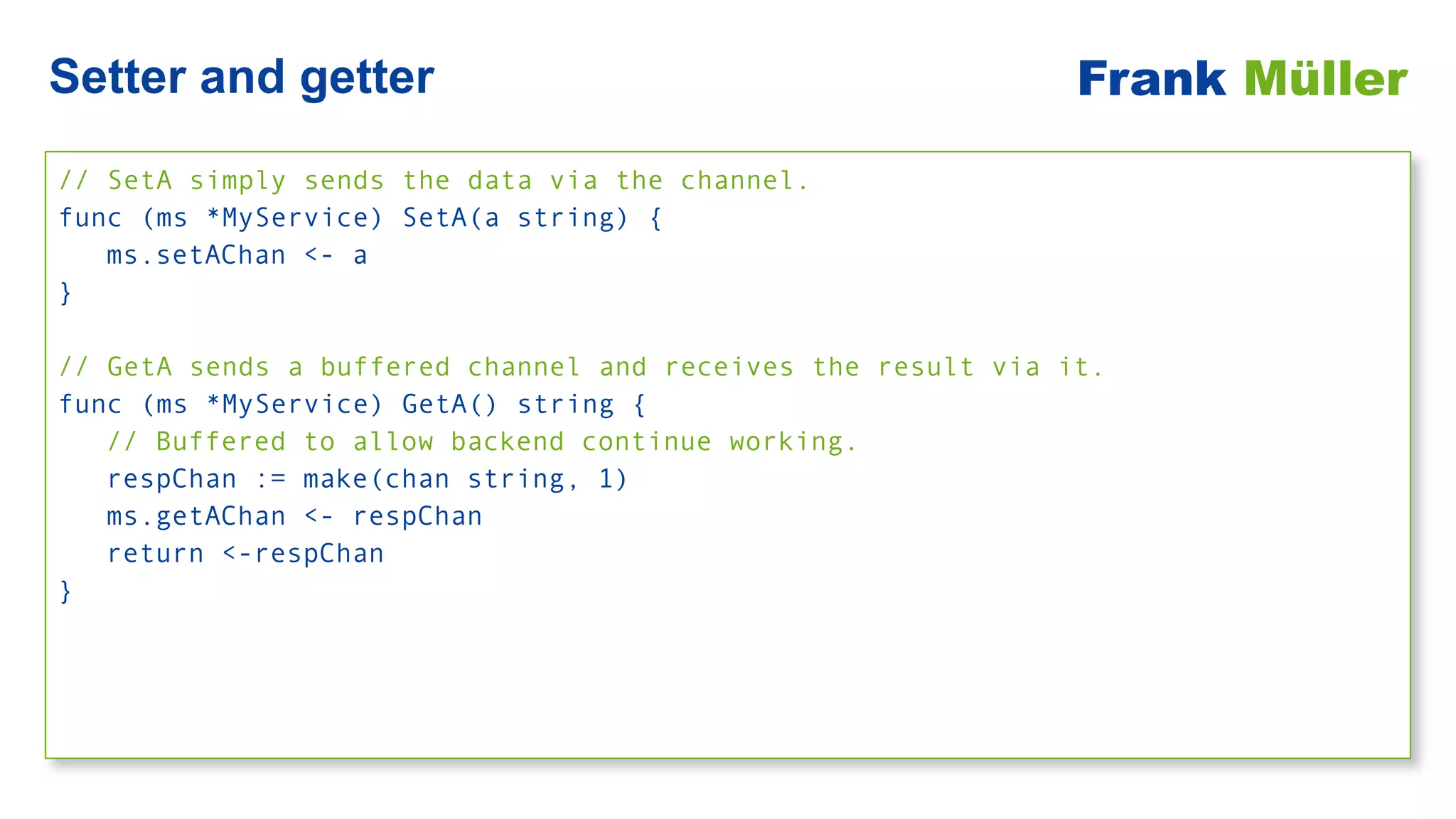 Setter and getter

Frank Müller

// SetA simply sends the data via the channel.
func (ms *MyService) SetA(a string) {
   ms.setAChan <- a
}

// GetA sends a buffered channel and receives the result via it.
func (ms *MyService) GetA() string {
   // Buffered to allow backend continue working.
   respChan := make(chan string, 1)
   ms.getAChan <- respChan
   return <-respChan
}